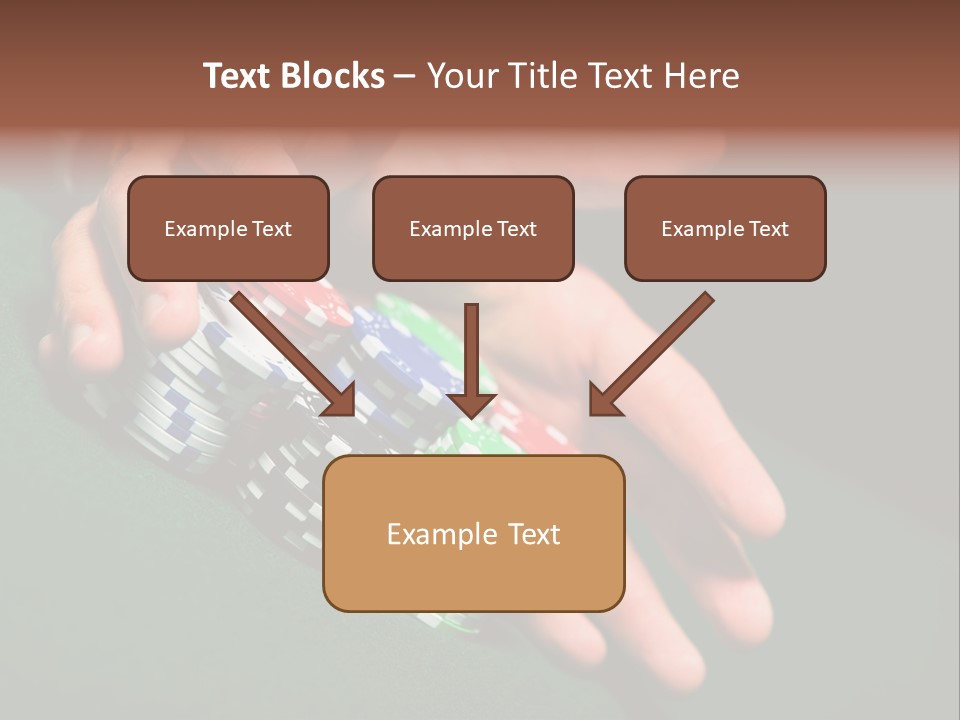 Text Blocks – Your Title Text Here

Example Text

Example Text

Example Text

Example Text